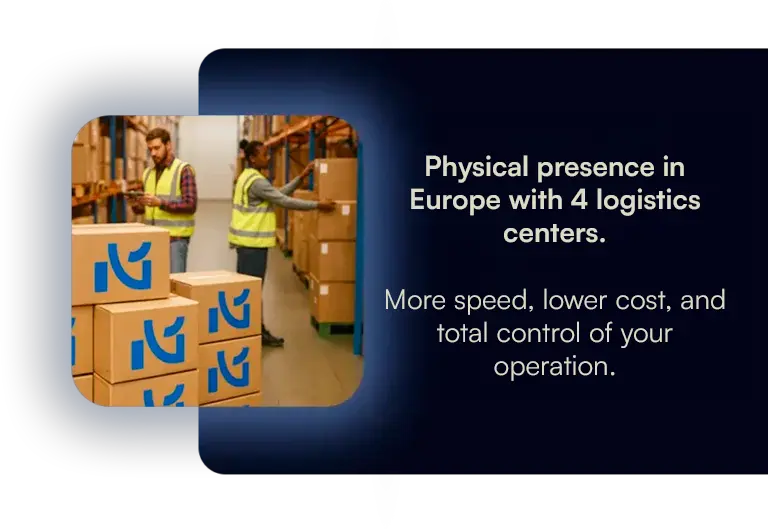 Physical presence in Europe with 4 logistics centers.

More speed, lower cost, and total control of your operation.